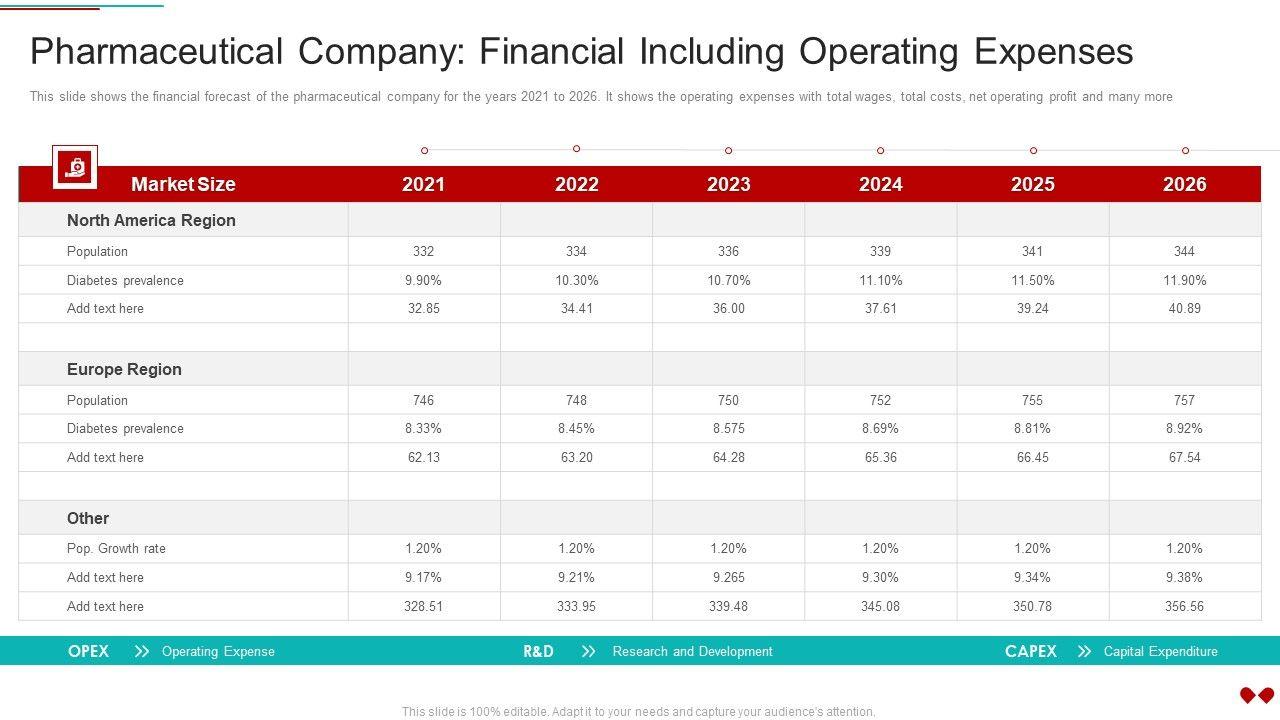 Pharmaceutical Company: Financial Including Operating Expenses

This slide shows the financial forecast of the pharmaceutical company for the years 2021 to 2026. It shows the operating expenses with total wages, total costs, net operating profit and many more

| Market Size | 2021 | 2022 | 2023 | 2024 | 2025 | 2026 |
|---|---|---|---|---|---|---|
| North America Region | | | | | | |
| Population | 332 | 334 | 336 | 339 | 341 | 344 |
| Diabetes prevalence | 9.90% | 10.30% | 10.70% | 11.10% | 11.50% | 11.90% |
| Add text here | 32.85 | 34.41 | 36.00 | 37.61 | 39.24 | 40.89 |
| | | | | | | |
| Europe Region | | | | | | |
| Population | 746 | 748 | 750 | 752 | 755 | 757 |
| Diabetes prevalence | 8.33% | 8.45% | 8.575 | 8.69% | 8.81% | 8.92% |
| Add text here | 62.13 | 63.20 | 64.28 | 65.36 | 66.45 | 67.54 |
| | | | | | | |
| Other | | | | | | |
| Pop. Growth rate | 1.20% | 1.20% | 1.20% | 1.20% | 1.20% | 1.20% |
| Add text here | 9.17% | 9.21% | 9.265 | 9.30% | 9.34% | 9.38% |
| Add text here | 328.51 | 333.95 | 339.48 | 345.08 | 350.78 | 356.56 |

OPEX Operating Expense R&D Research and Development CAPEX Capital Expenditure

This slide is 100% editable. Adapt it to your needs and capture your audience's attention.